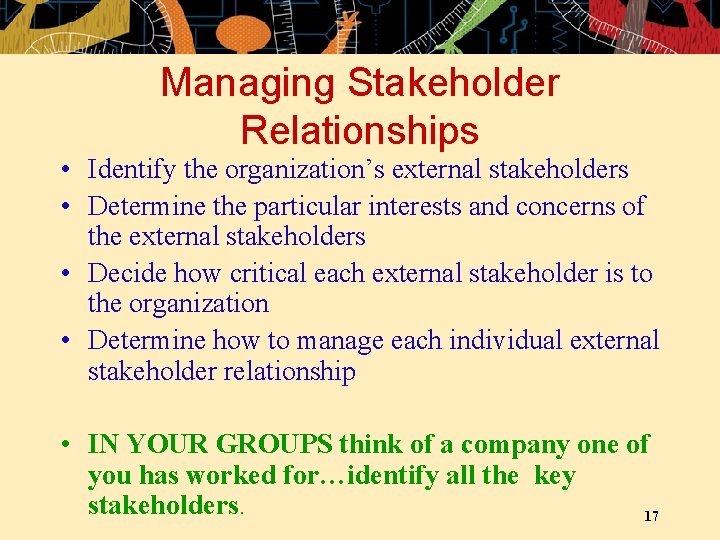 Managing Stakeholder Relationships

• Identify the organization's external stakeholders
• Determine the particular interests and concerns of the external stakeholders
• Decide how critical each external stakeholder is to the organization
• Determine how to manage each individual external stakeholder relationship

• IN YOUR GROUPS think of a company one of you has worked for…identify all the key stakeholders.

17